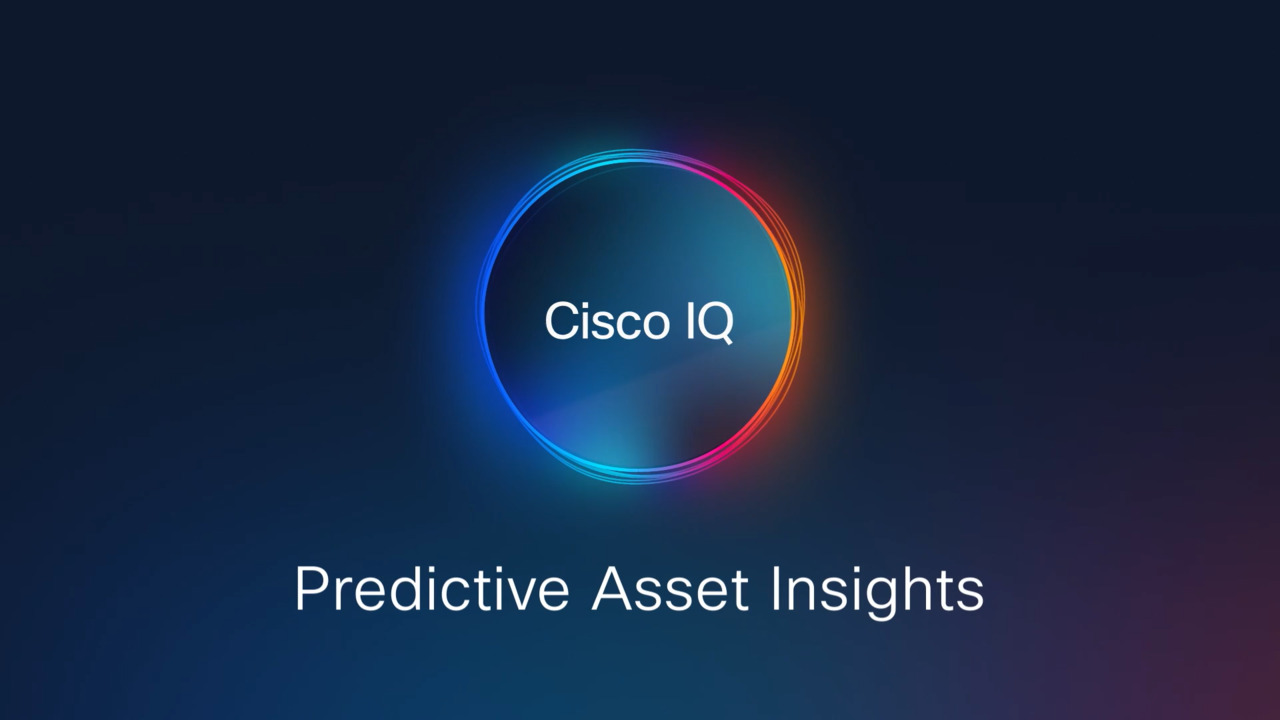 Cisco IQ

Predictive Asset Insights